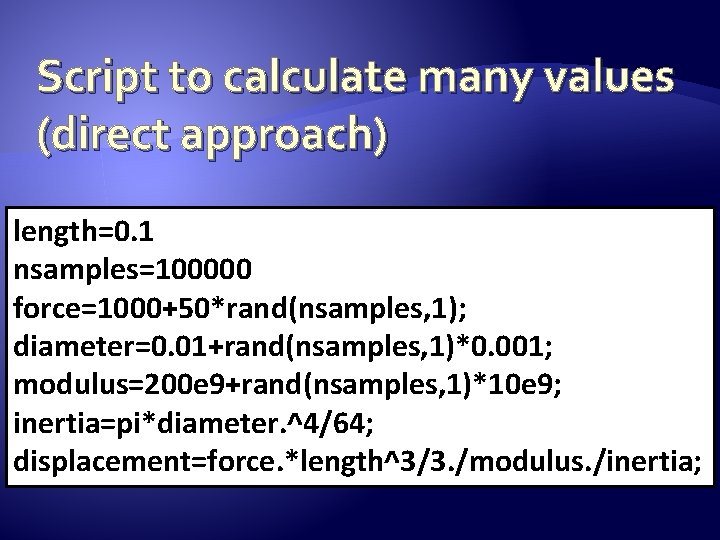 Script to calculate many values (direct approach)

length=0.1
nsamples=100000
force=1000+50*rand(nsamples,1);
diameter=0.01+rand(nsamples,1)*0.001;
modulus=200e9+rand(nsamples,1)*10e9;
inertia=pi*diameter.^4/64;
displacement=force.*length^3/3./modulus./inertia;